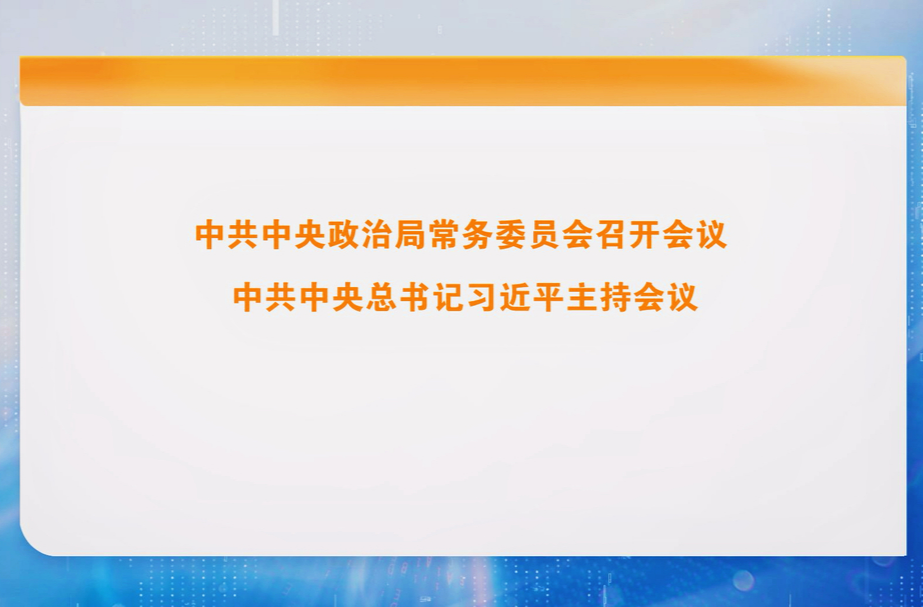 中共中央政治局常务委员会召开会议
中共中央总书记习近平主持会议